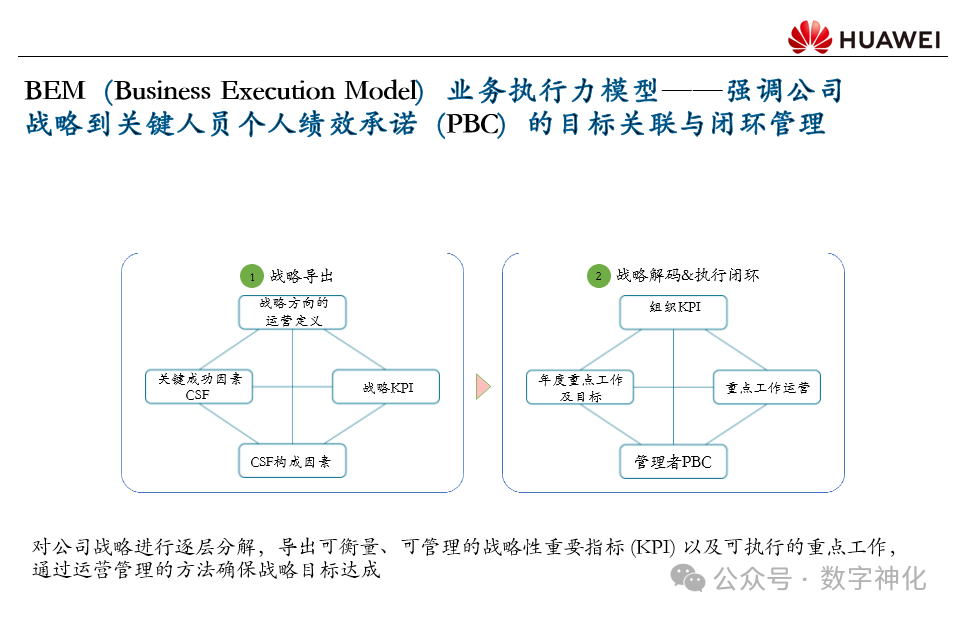 HUAWEI

BEM (Business Execution Model) 业务执行力模型——强调公司战略到关键人员个人绩效承诺 (PBC) 的目标关联与闭环管理

1 战略导出

战略方向的运营定义

关键成功因素 CSF

战略KPI

CSF构成因素

2 战略解码&执行闭环

组织KPI

年度重点工作及目标

重点工作运营

管理者PBC

对公司战略进行逐层分解，导出可衡量、可管理的战略性重要指标 (KPI) 以及可执行的重点工作，通过运营管理的方法确保战略目标达成

公众号 · 数字神化